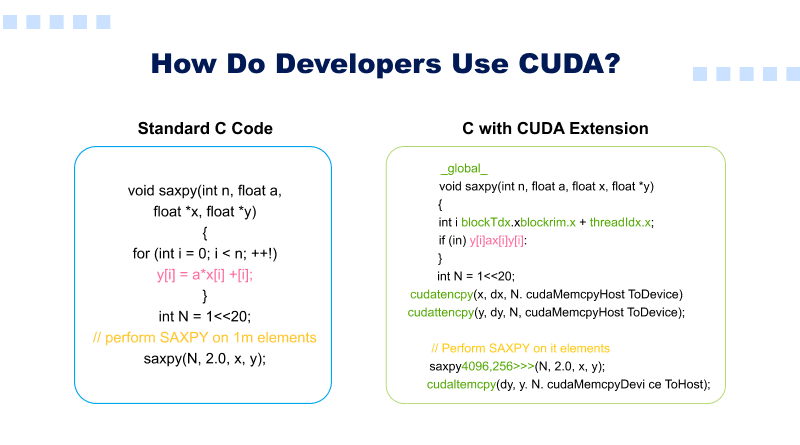 How Do Developers Use CUDA?

Standard C Code

void saxpy(int n, float a,
float *x, float *y)
{
for (int i = 0; i < n; ++!)
y[i] = a*x[i] +[i];
}
int N = 1<<20;
// perform SAXPY on 1m elements
saxpy(N, 2.0, x, y);

C with CUDA Extension

_global_
void saxpy(int n, float a, float x, float *y)
{
int i blockTdx.xblockrim.x + threadIdx.x;
if (in) y[i]ax[i]y[i]:
}
int N = 1<<20;
cudatencpy(x, dx, N. cudaMemcpyHost ToDevice)
cudattencpy(y, dy, N, cudaMemcpyHost ToDevice);

// Perform SAXPY on it elements
saxpy4096,256>>>(N, 2.0, x, y);
cudaltemcpy(dy, y. N. cudaMemcpyDevi ce ToHost);